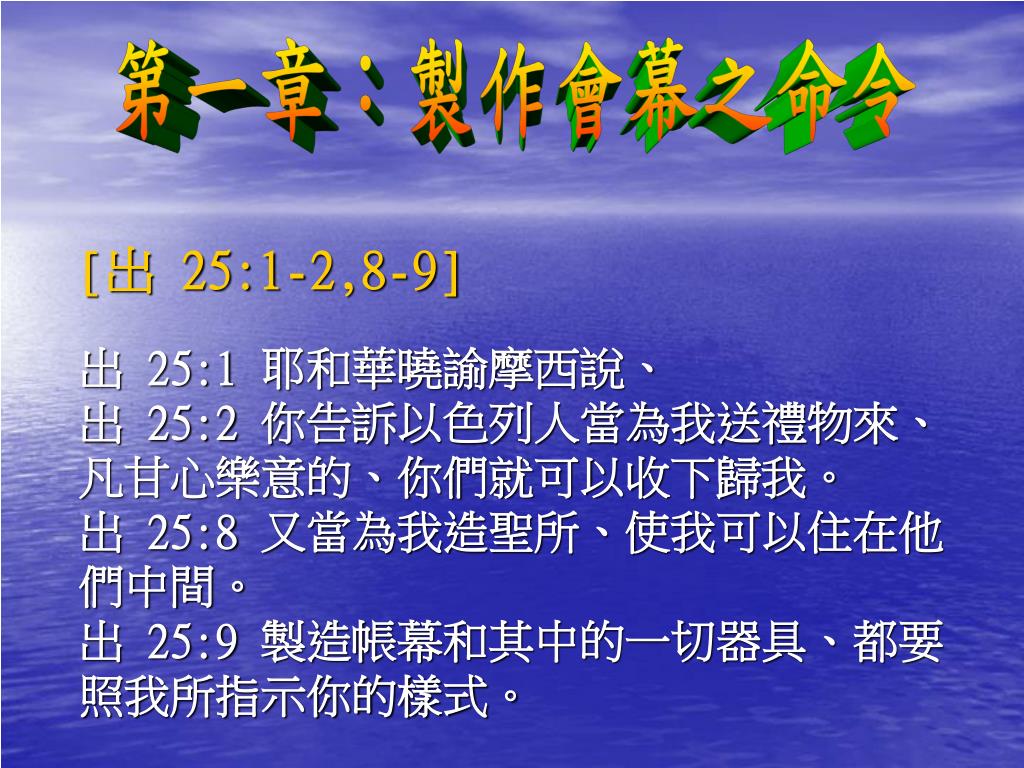 第一章：製作會幕之命令

[出 25:1-2,8-9]

出 25:1 耶和華曉諭摩西說、
出 25:2 你告訴以色列人當為我送禮物來、凡甘心樂意的、你們就可以收下歸我。
出 25:8 又當為我造聖所、使我可以住在他們中間。
出 25:9 製造帳幕和其中的一切器具、都要照我所指示你的樣式。